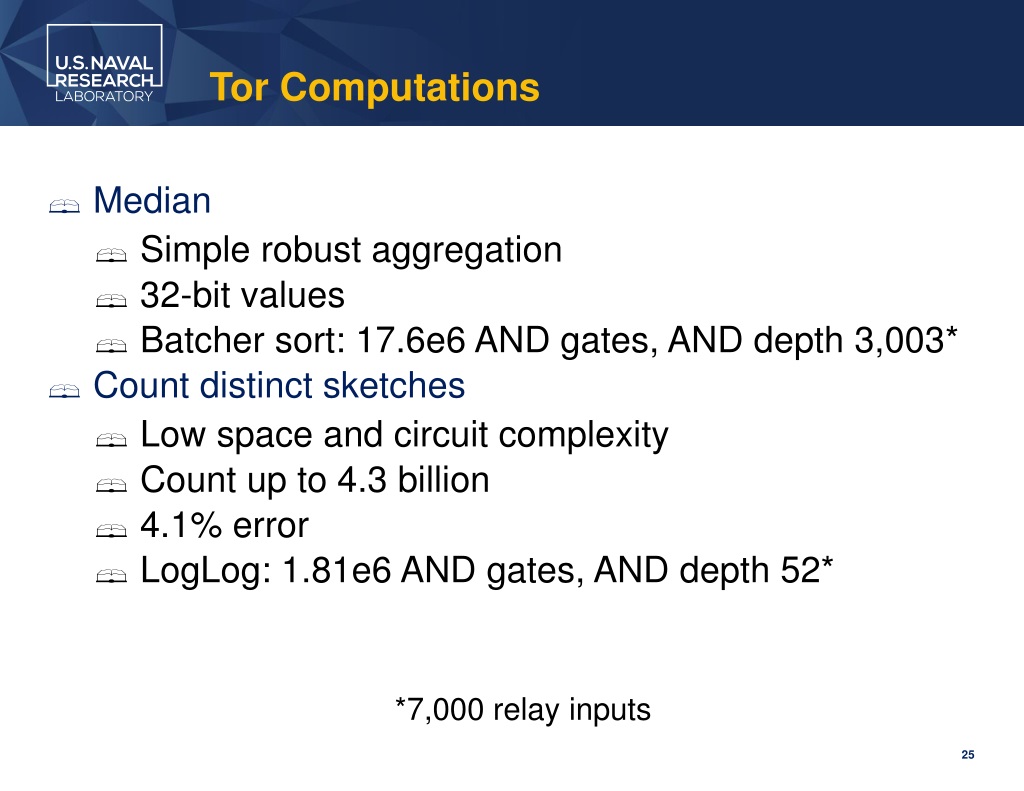 U.S. NAVAL RESEARCH LABORATORY

Tor Computations

Median
Simple robust aggregation
32-bit values
Batcher sort: 17.6e6 AND gates, AND depth 3,003*
Count distinct sketches
Low space and circuit complexity
Count up to 4.3 billion
4.1% error
LogLog: 1.81e6 AND gates, AND depth 52*

*7,000 relay inputs

25